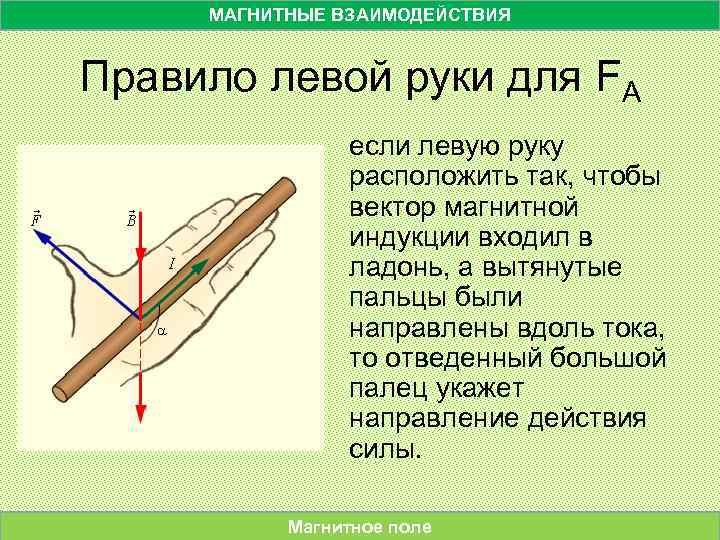 МАГНИТНЫЕ ВЗАИМОДЕЙСТВИЯ

Правило левой руки для $F_A$

$\vec{F}$ $\vec{B}$ $I$ $\alpha$

если левую руку расположить так, чтобы вектор магнитной индукции входил в ладонь, а вытянутые пальцы были направлены вдоль тока, то отведенный большой палец укажет направление действия силы.

Магнитное поле